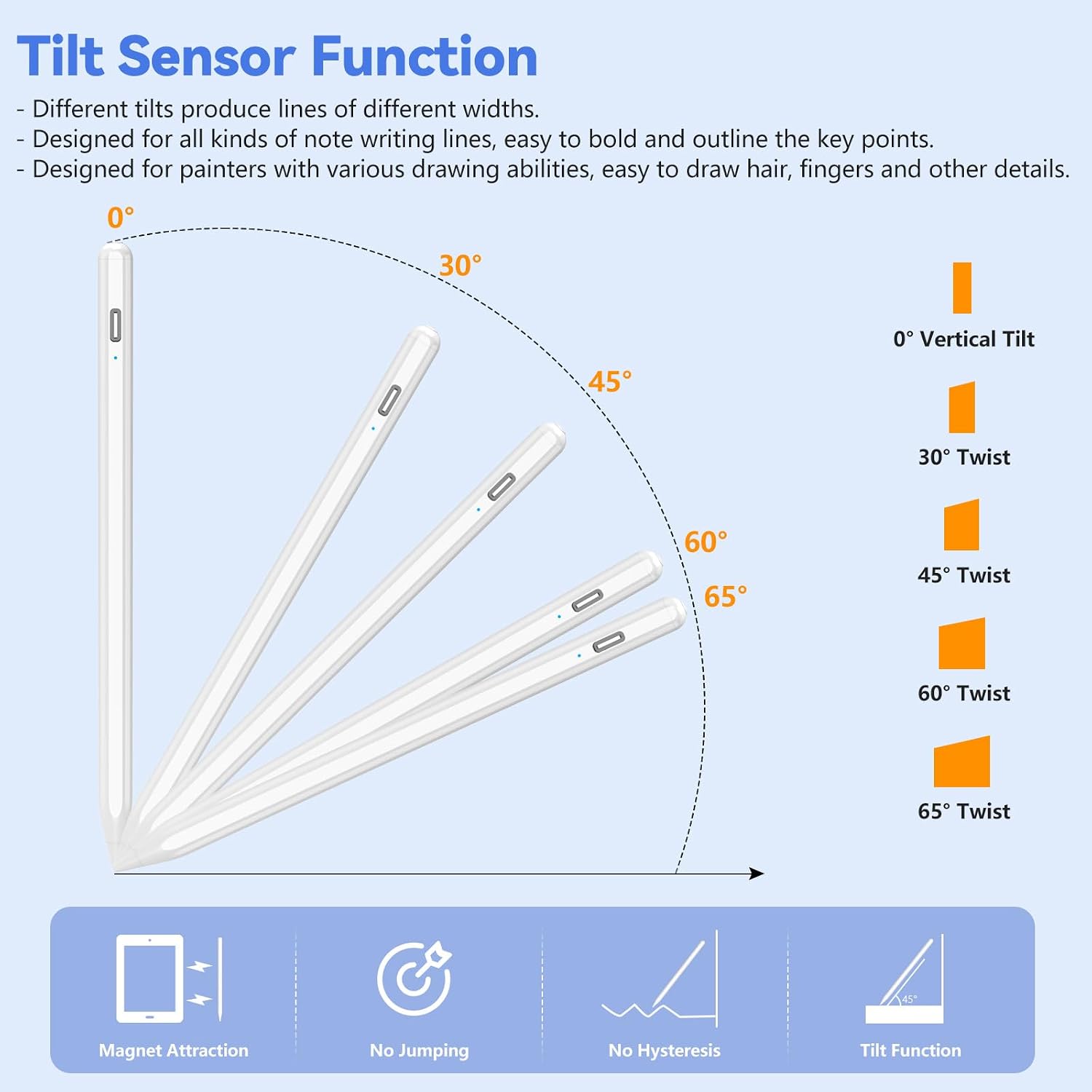 Tilt Sensor Function

- Different tilts produce lines of different widths.
- Designed for all kinds of note writing lines, easy to bold and outline the key points.
- Designed for painters with various drawing abilities, easy to draw hair, fingers and other details.

0°
30°
45°
60°
65°

0° Vertical Tilt
30° Twist
45° Twist
60° Twist
65° Twist

Magnet Attraction
No Jumping
No Hysteresis
45°
Tilt Function